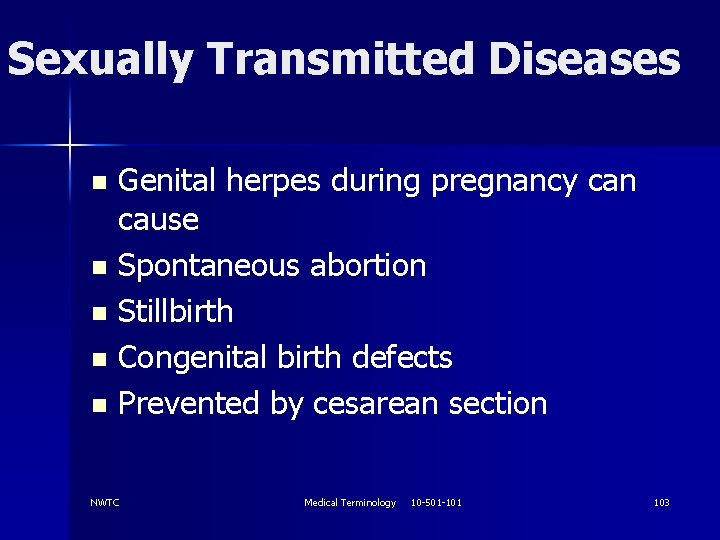 Sexually Transmitted Diseases

- Genital herpes during pregnancy can cause
- Spontaneous abortion
- Stillbirth
- Congenital birth defects
- Prevented by cesarean section

NWTC

Medical Terminology 10-501-101

103